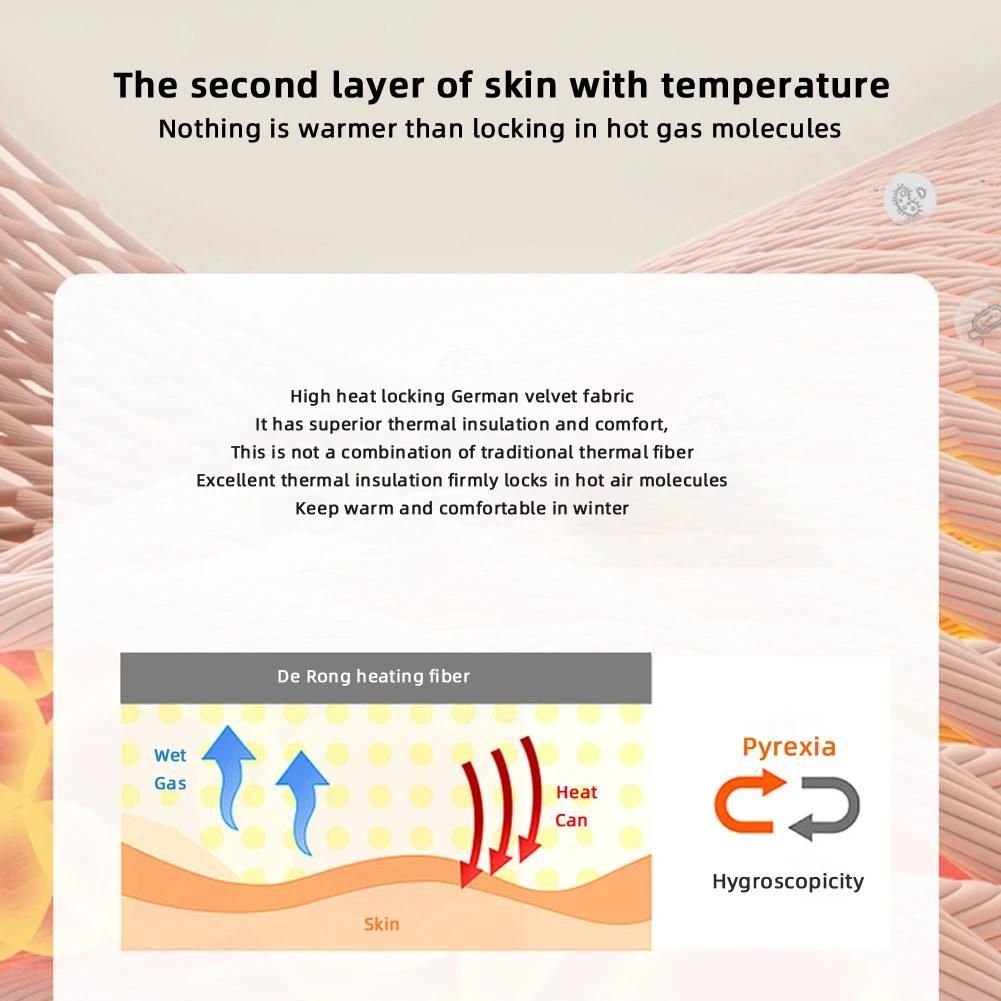 The second layer of skin with temperature
Nothing is warmer than locking in hot gas molecules

High heat locking German velvet fabric
It has superior thermal insulation and comfort,
This is not a combination of traditional thermal fiber
Excellent thermal insulation firmly locks in hot air molecules
Keep warm and comfortable in winter

De Rong heating fiber

Wet Gas

Heat Can

Skin

Pyrexia

Hygroscopicity